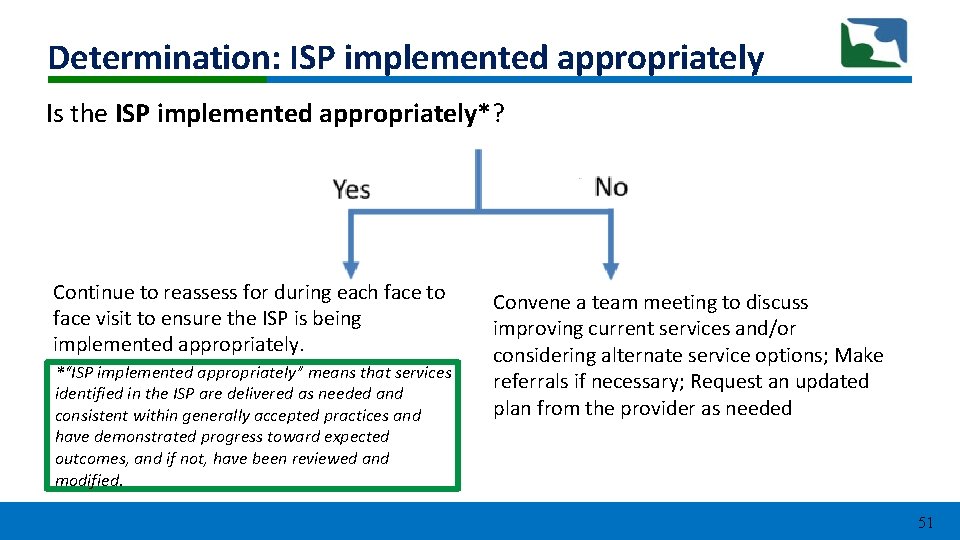 Determination: ISP implemented appropriately

Is the ISP implemented appropriately*?

Yes

No

Continue to reassess for during each face to face visit to ensure the ISP is being implemented appropriately.

*"ISP implemented appropriately" means that services identified in the ISP are delivered as needed and consistent within generally accepted practices and have demonstrated progress toward expected outcomes, and if not, have been reviewed and modified.

Convene a team meeting to discuss improving current services and/or considering alternate service options; Make referrals if necessary; Request an updated plan from the provider as needed

51